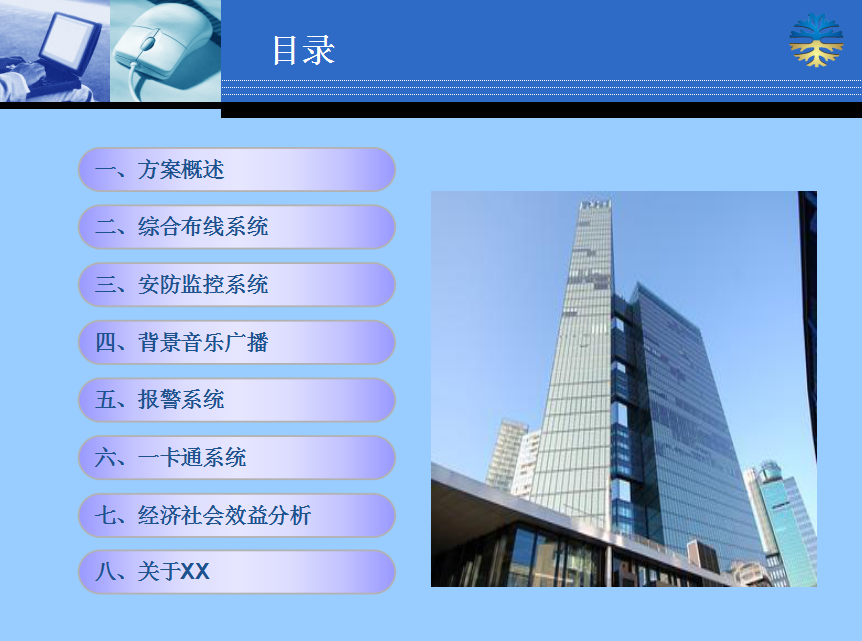 目录

一、方案概述

二、综合布线系统

三、安防监控系统

四、背景音乐广播

五、报警系统

六、一卡通系统

七、经济社会效益分析

八、关于XX